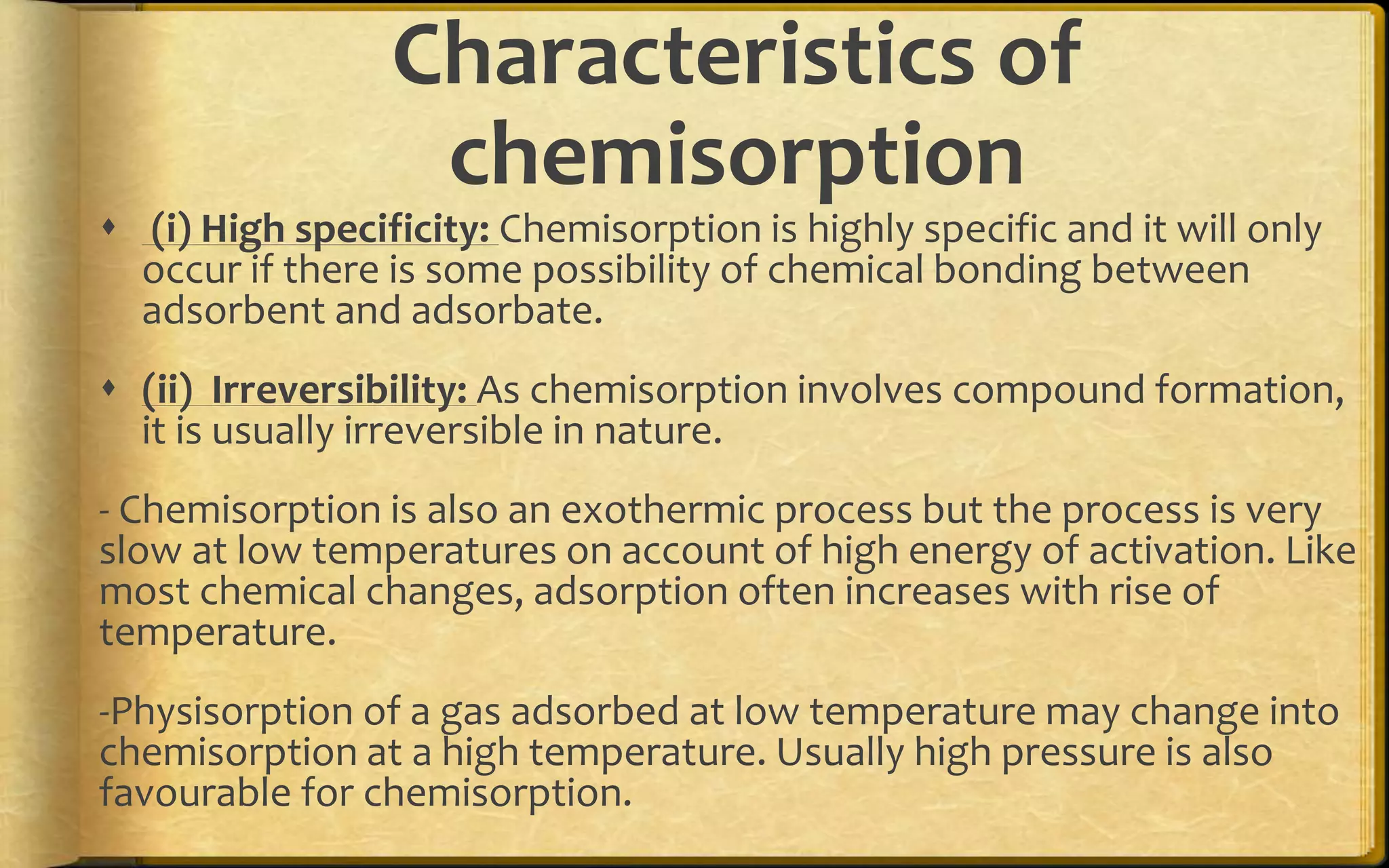 Characteristics of chemisorption

♦ (i) High specificity: Chemisorption is highly specific and it will only occur if there is some possibility of chemical bonding between adsorbent and adsorbate.

♦ (ii) Irreversibility: As chemisorption involves compound formation, it is usually irreversible in nature.

- Chemisorption is also an exothermic process but the process is very slow at low temperatures on account of high energy of activation. Like most chemical changes, adsorption often increases with rise of temperature.

-Physisorption of a gas adsorbed at low temperature may change into chemisorption at a high temperature. Usually high pressure is also favourable for chemisorption.